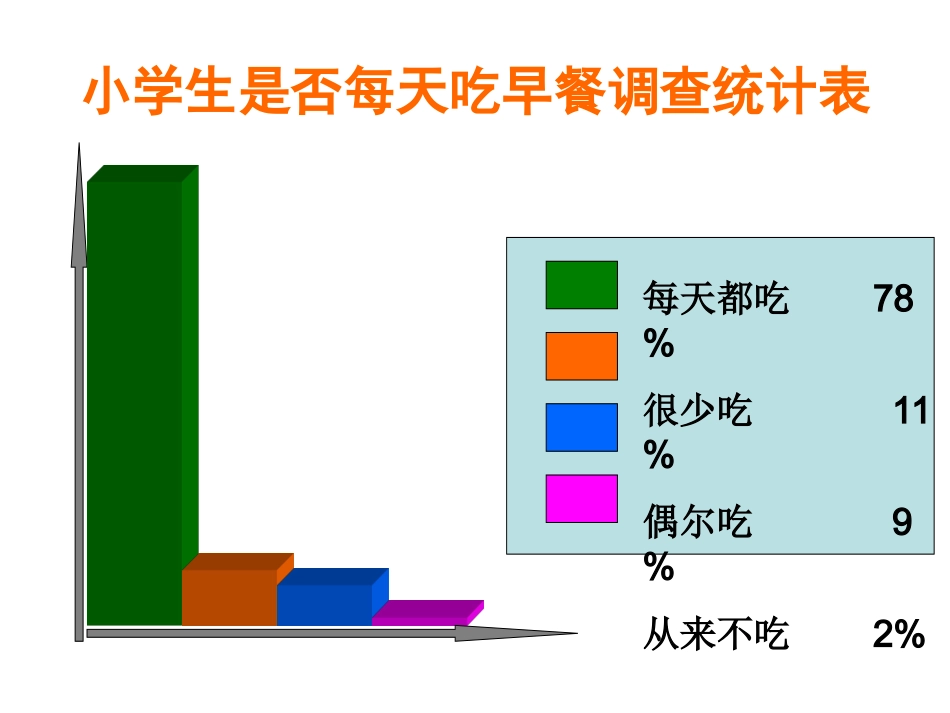 小学生是否每天吃早餐调查统计表

每天都吃 78%
很少吃 11%
偶尔吃 9%
从来不吃 2%